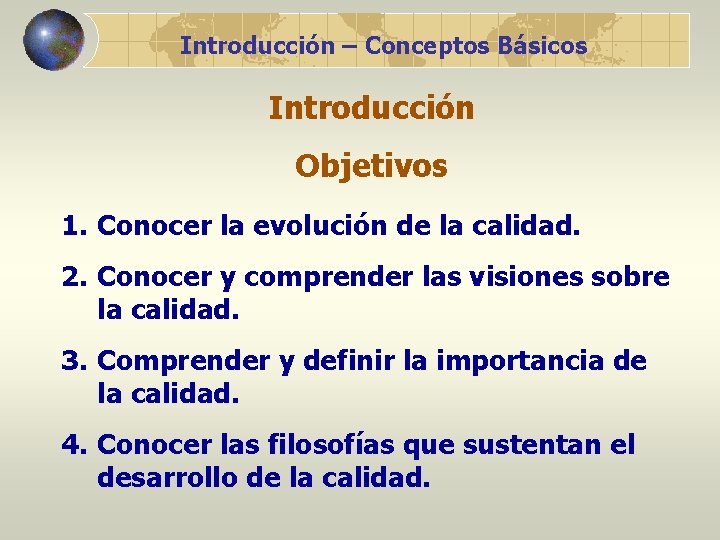 Introducción – Conceptos Básicos

Introducción

Objetivos

1. Conocer la evolución de la calidad.

2. Conocer y comprender las visiones sobre la calidad.

3. Comprender y definir la importancia de la calidad.

4. Conocer las filosofías que sustentan el desarrollo de la calidad.